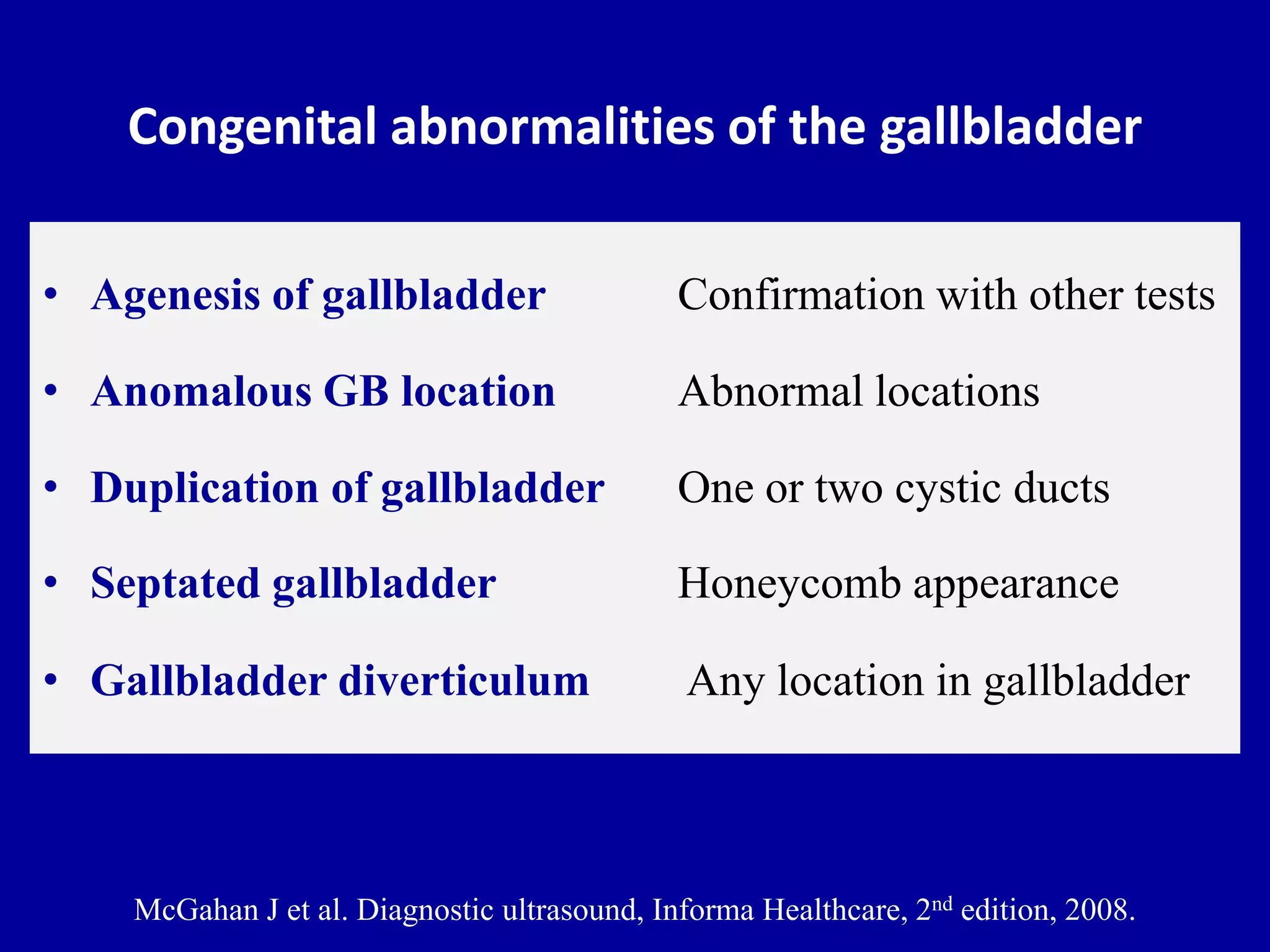 Congenital abnormalities of the gallbladder

• Agenesis of gallbladder Confirmation with other tests

• Anomalous GB location Abnormal locations

• Duplication of gallbladder One or two cystic ducts

• Septated gallbladder Honeycomb appearance

• Gallbladder diverticulum Any location in gallbladder

McGahan J et al. Diagnostic ultrasound, Informa Healthcare, 2$^{nd}$ edition, 2008.